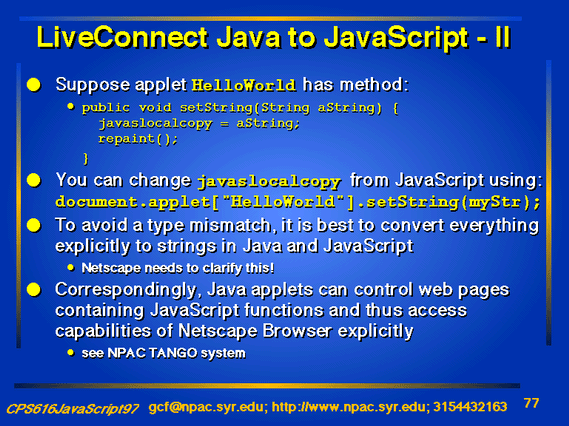 LiveConnect Java to JavaScript - II

Suppose applet HelloWorld has method:

public void setString(String aString) {
javaslocalcopy = aString;
repaint();
}

You can change javaslocalcopy from JavaScript using: document.applet["HelloWorld"].setString(myStr);

To avoid a type mismatch, it is best to convert everything explicitly to strings in Java and JavaScript

Netscape needs to clarify this!

Correspondingly, Java applets can control web pages containing JavaScript functions and thus access capabilities of Netscape Browser explicitly

see NPAC TANGO system

CPS616JavaScript97 gcf@npac.syr.edu; http://www.npac.syr.edu; 3154432163 77